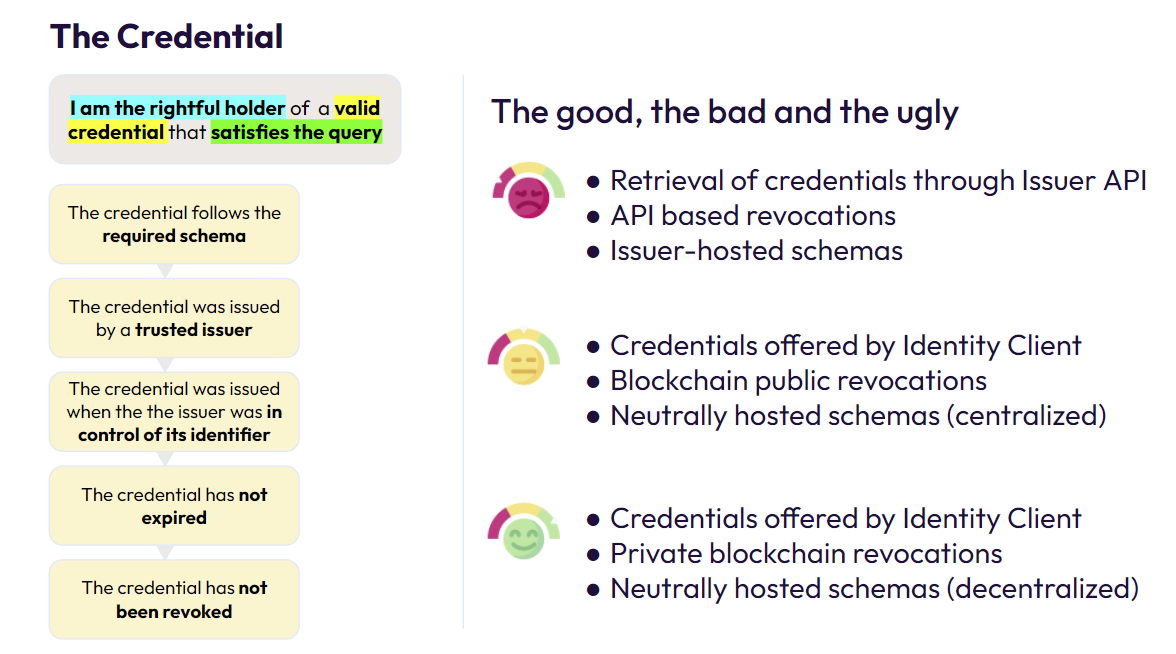 The Credential

I am the rightful holder of a valid credential that satisfies the query

The credential follows the required schema

The credential was issued by a trusted issuer

The credential was issued when the the issuer was in control of its identifier

The credential has not expired

The credential has not been revoked

The good, the bad and the ugly

● Retrieval of credentials through Issuer API
● API based revocations
● Issuer-hosted schemas

● Credentials offered by Identity Client
● Blockchain public revocations
● Neutrally hosted schemas (centralized)

● Credentials offered by Identity Client
● Private blockchain revocations
● Neutrally hosted schemas (decentralized)